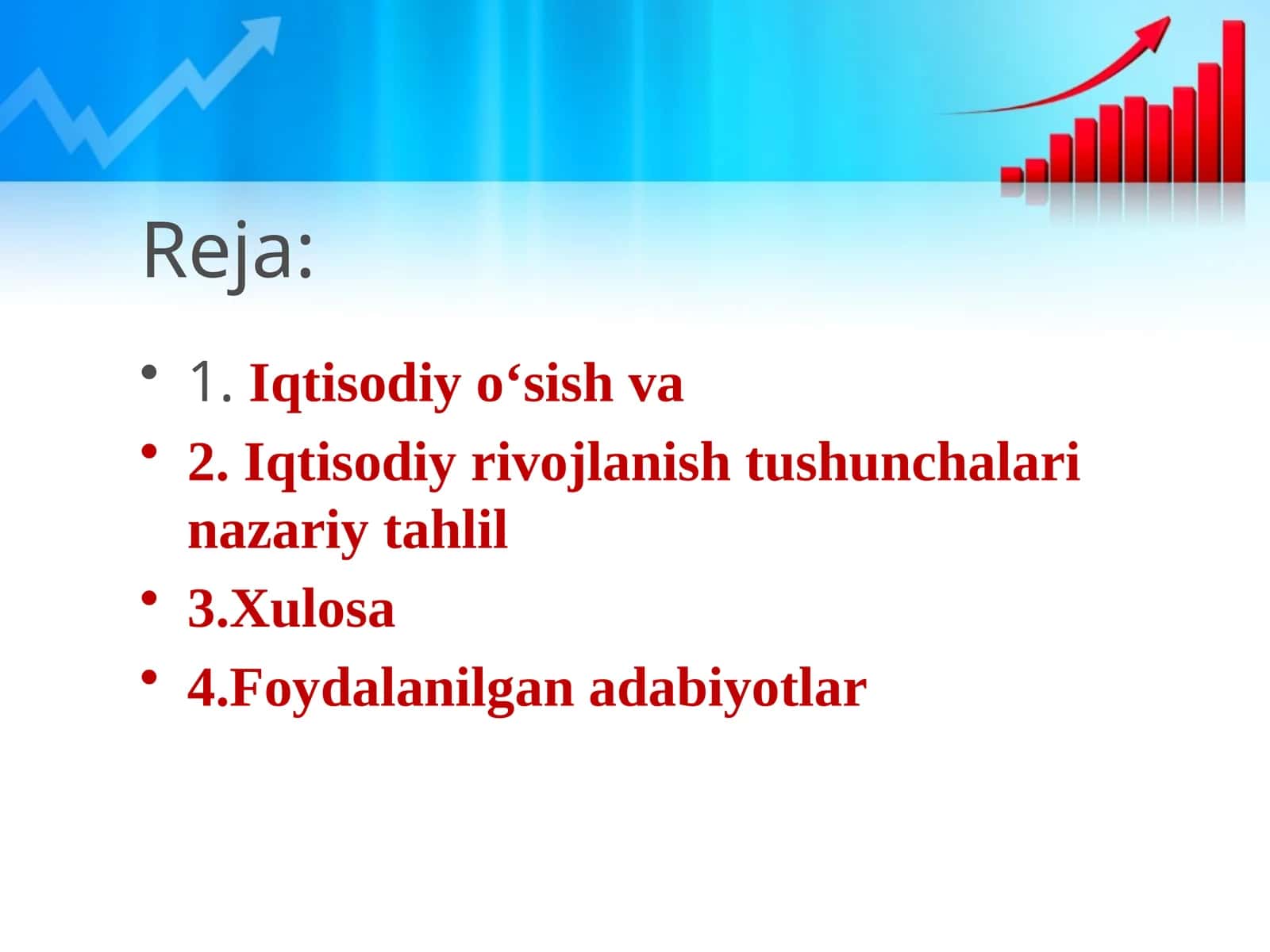 Reja:

• 1. Iqtisodiy o‘sish va
• 2. Iqtisodiy rivojlanish tushunchalari nazariy tahlil
• 3.Xulosa
• 4.Foydalanilgan adabiyotlar